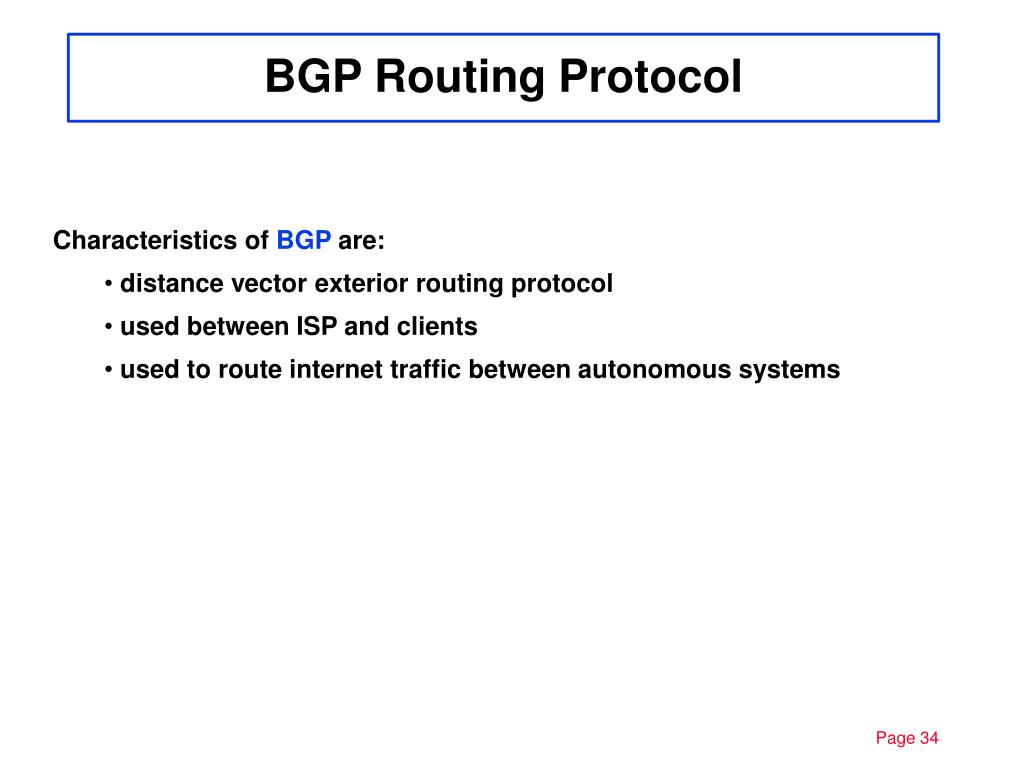 BGP Routing Protocol

Characteristics of BGP are:

• distance vector exterior routing protocol

• used between ISP and clients

• used to route internet traffic between autonomous systems

Page 34